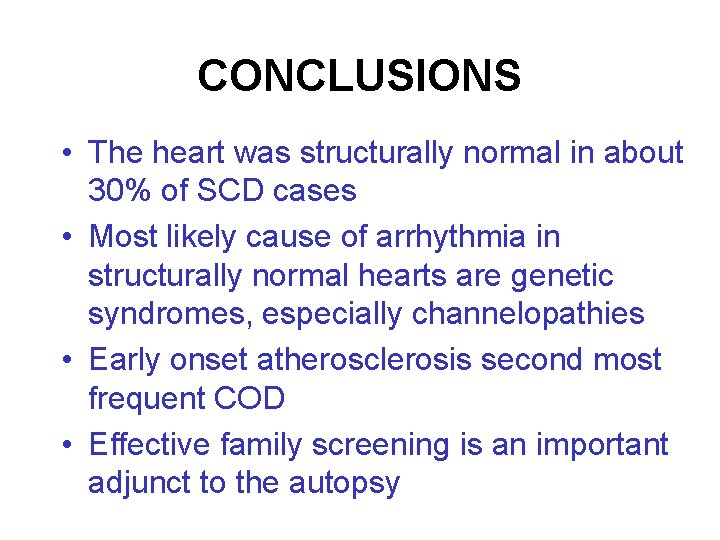 CONCLUSIONS

• The heart was structurally normal in about 30% of SCD cases

• Most likely cause of arrhythmia in structurally normal hearts are genetic syndromes, especially channelopathies

• Early onset atherosclerosis second most frequent COD

• Effective family screening is an important adjunct to the autopsy